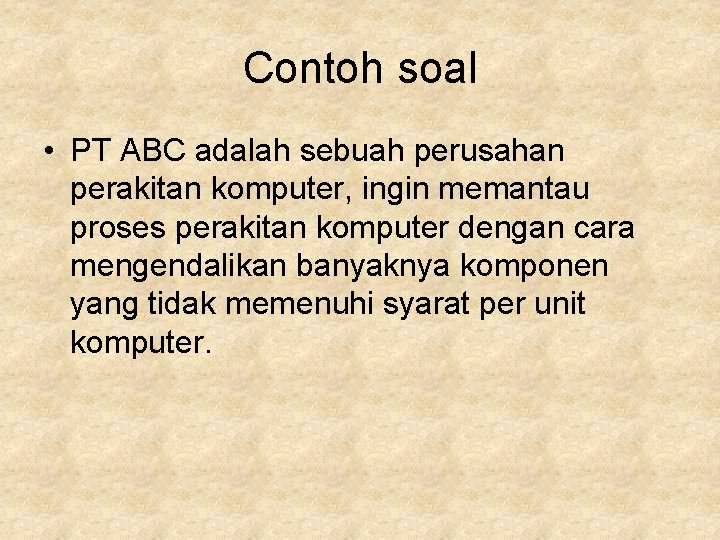 Contoh soal

• PT ABC adalah sebuah perusahan perakitan komputer, ingin memantau proses perakitan komputer dengan cara mengendalikan banyaknya komponen yang tidak memenuhi syarat per unit komputer.